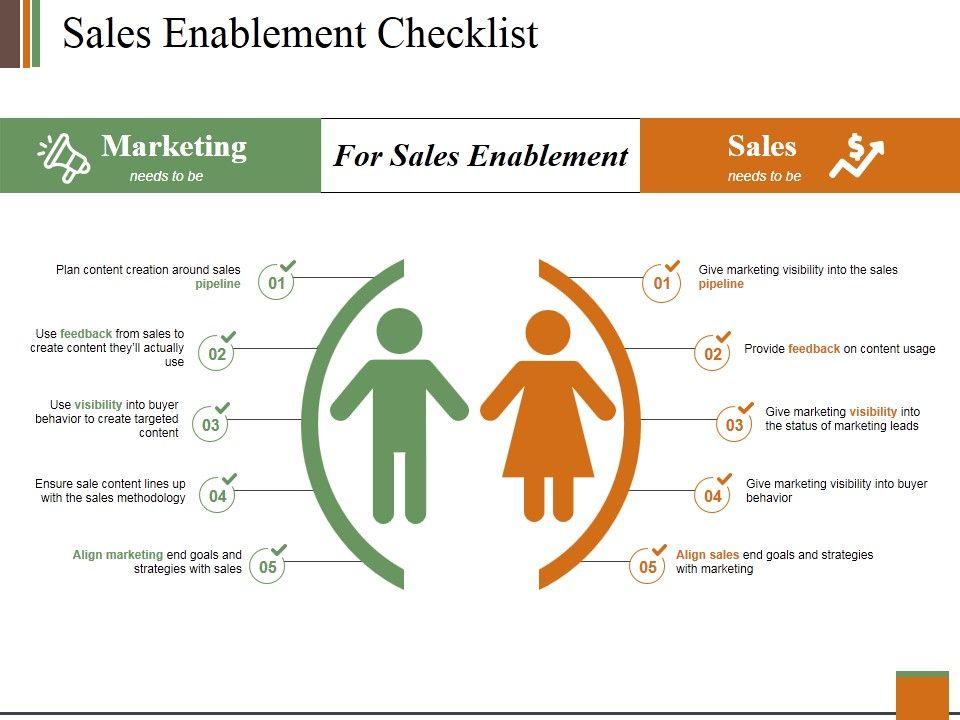 Sales Enablement Checklist

Marketing
needs to be

For Sales Enablement

Sales
needs to be

Plan content creation around sales pipeline
01

Use feedback from sales to create content they'll actually use
02

Use visibility into buyer behavior to create targeted content
03

Ensure sale content lines up with the sales methodology
04

Align marketing end goals and strategies with sales
05

01
Give marketing visibility into the sales pipeline

02
Provide feedback on content usage

03
Give marketing visibility into the status of marketing leads

04
Give marketing visibility into buyer behavior

05
Align sales end goals and strategies with marketing